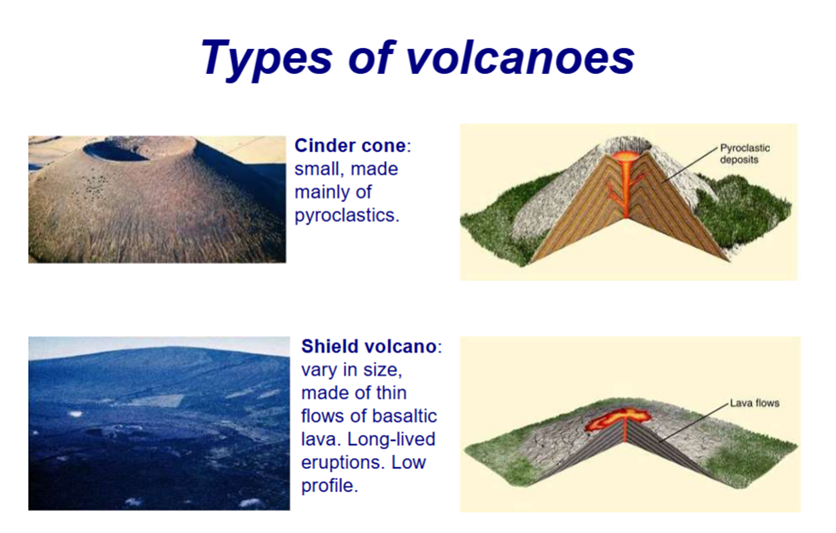 Types of volcanoes

Cinder cone: small, made mainly of pyroclastics.

Pyroclastic deposits

Shield volcano: vary in size, made of thin flows of basaltic lava. Long-lived eruptions. Low profile.

Lava flows